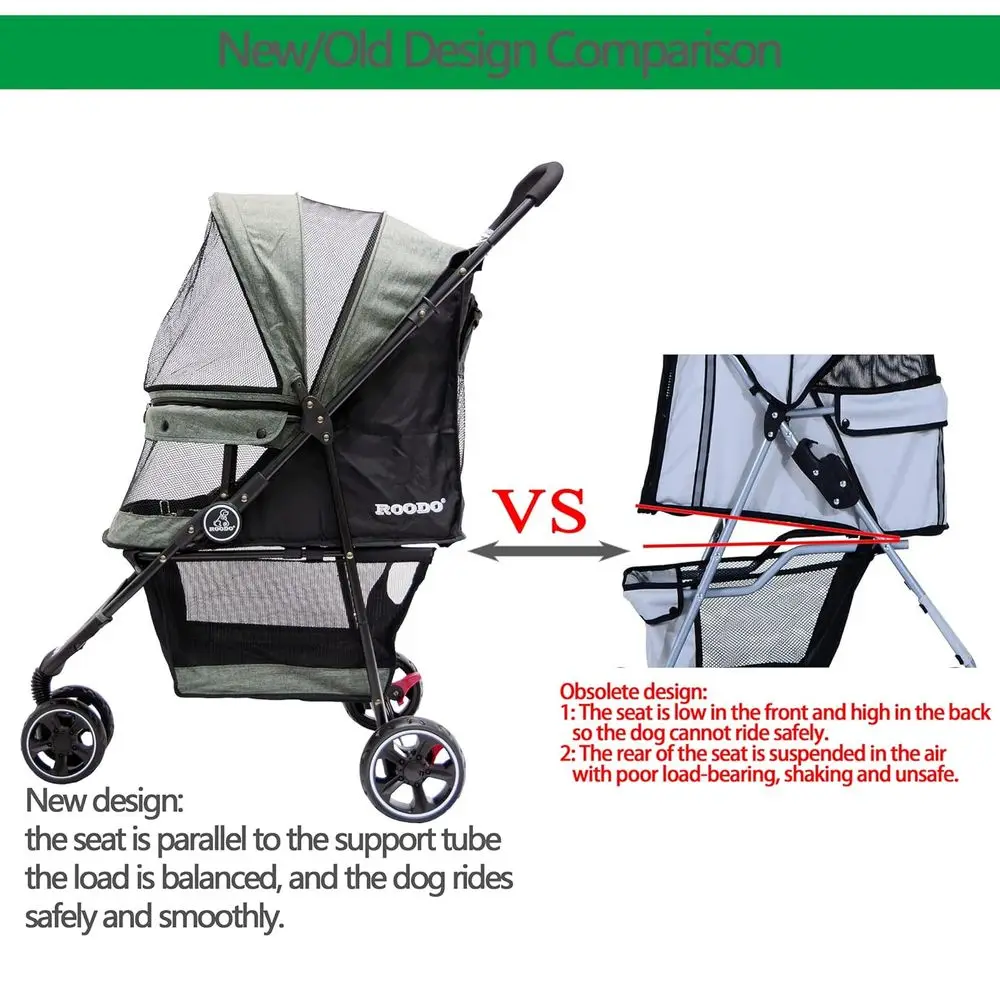 New/Old Design Comparison

ROODO

VS

Obsolete design:
1: The seat is low in the front and high in the back so the dog cannot ride safely.
2: The rear of the seat is suspended in the air with poor load-bearing, shaking and unsafe.

New design:
the seat is parallel to the support tube the load is balanced, and the dog rides safely and smoothly.